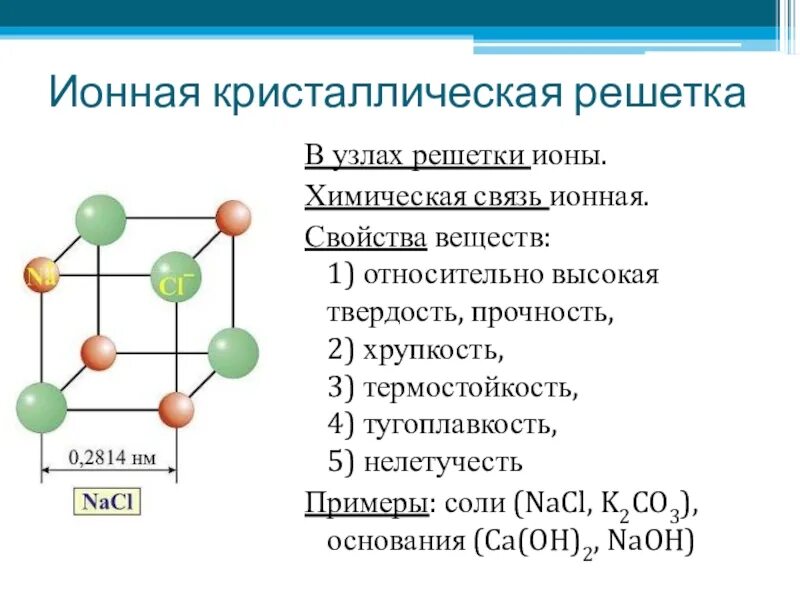 Ионная кристаллическая решетка

$Na^+$

$Cl^-$

0,2814 нм

NaCl

В узлах решетки ионы.

Химическая связь ионная.

Свойства веществ:
1) относительно высокая твердость, прочность,
2) хрупкость,
3) термостойкость,
4) тугоплавкость,
5) нелетучесть

Примеры: соли ($NaCl$, $K_2CO_3$), основания ($Ca(OH)_2$, $NaOH$)